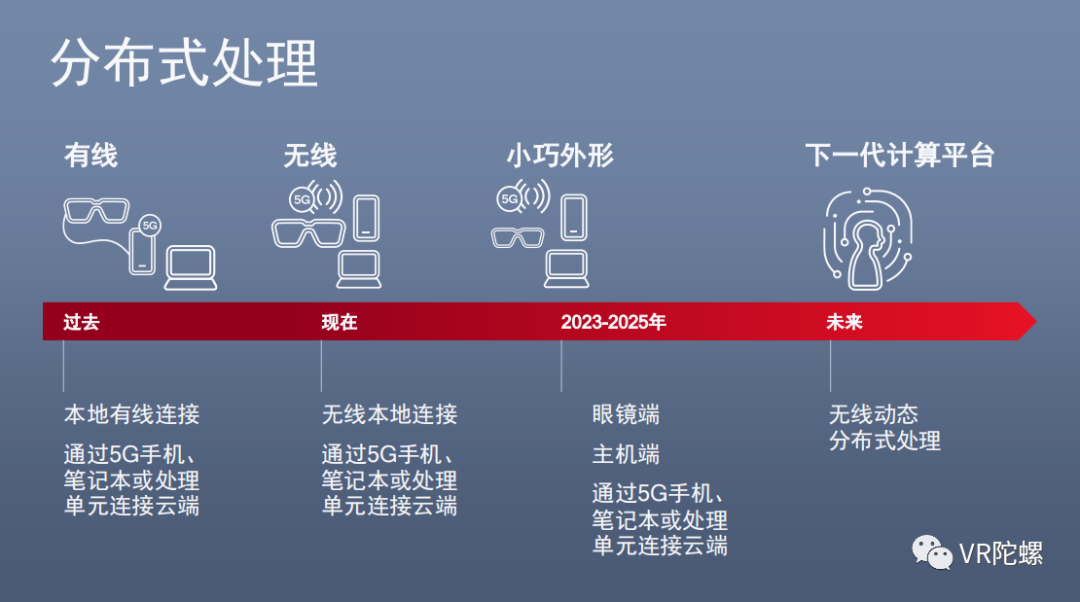 分布式处理

有线

5G

无线

5G

小巧外形

5G

下一代计算平台

过去

现在

2023-2025年

未来

本地有线连接

通过5G手机、笔记本或处理单元连接云端

无线本地连接

通过5G手机、笔记本或处理单元连接云端

眼镜端

主机端

通过5G手机、笔记本或处理单元连接云端

无线动态分布式处理

VR陀螺